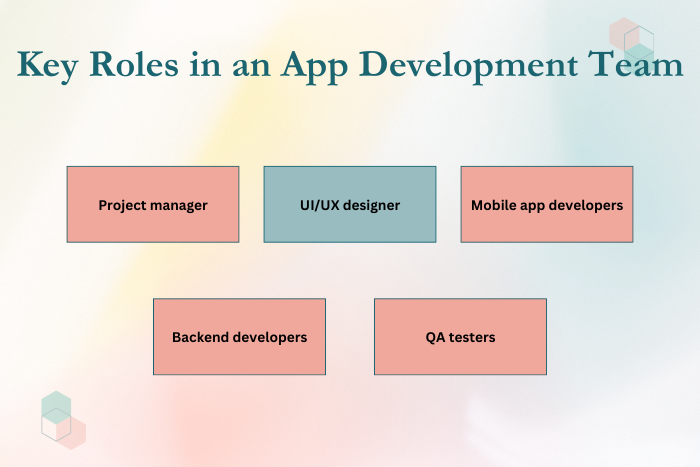 Key Roles in an App Development Team

Project manager

UI/UX designer

Mobile app developers

Backend developers

QA testers